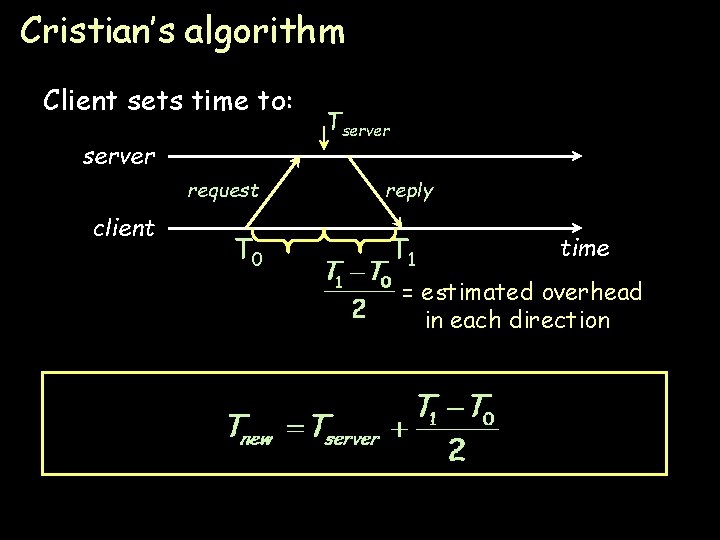 Cristian's algorithm

Client sets time to:

$T_{server}$

server

request

reply

client

$T_0$

$T_1$

time

$\frac{T_1 - T_0}{2}$ = estimated overhead in each direction

$T_{new} = T_{server} + \frac{T_1 - T_0}{2}$